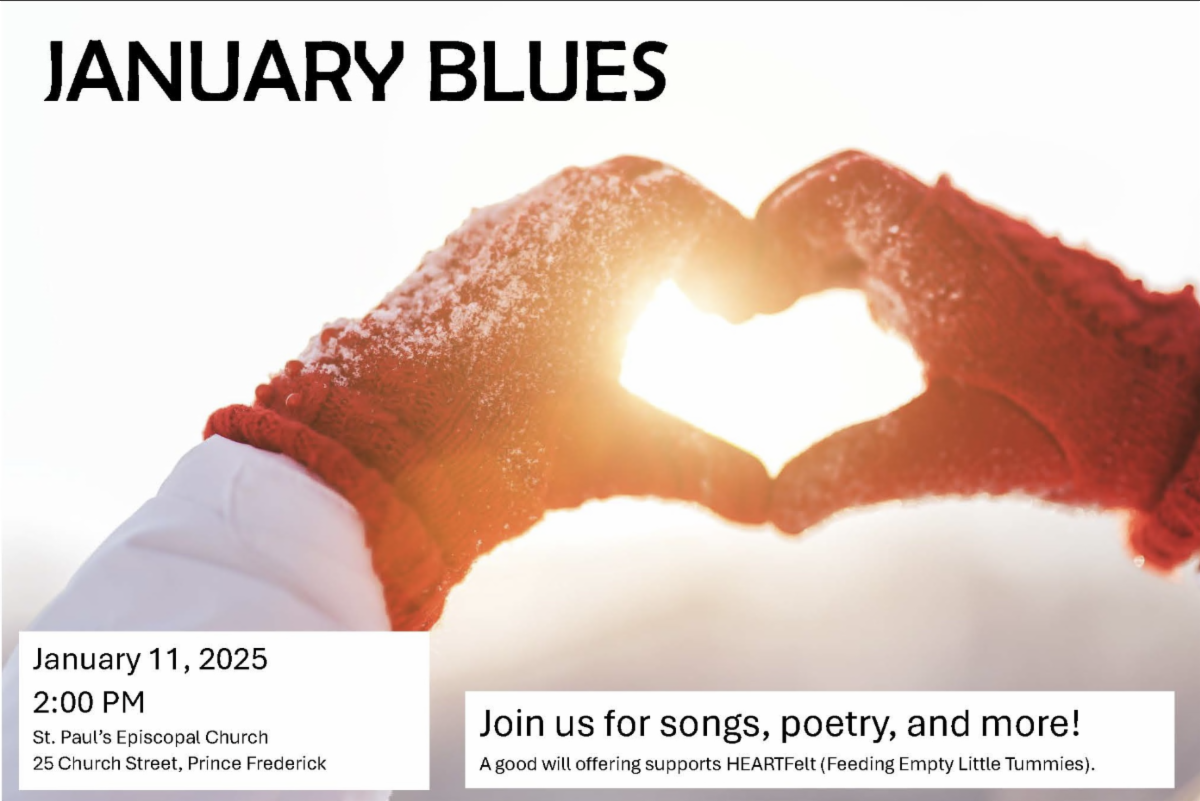 JANUARY BLUES

January 11, 2025
2:00 PM
St. Paul's Episcopal Church
25 Church Street, Prince Frederick

Join us for songs, poetry, and more!
A good will offering supports HEARTFelt (Feeding Empty Little Tummies).